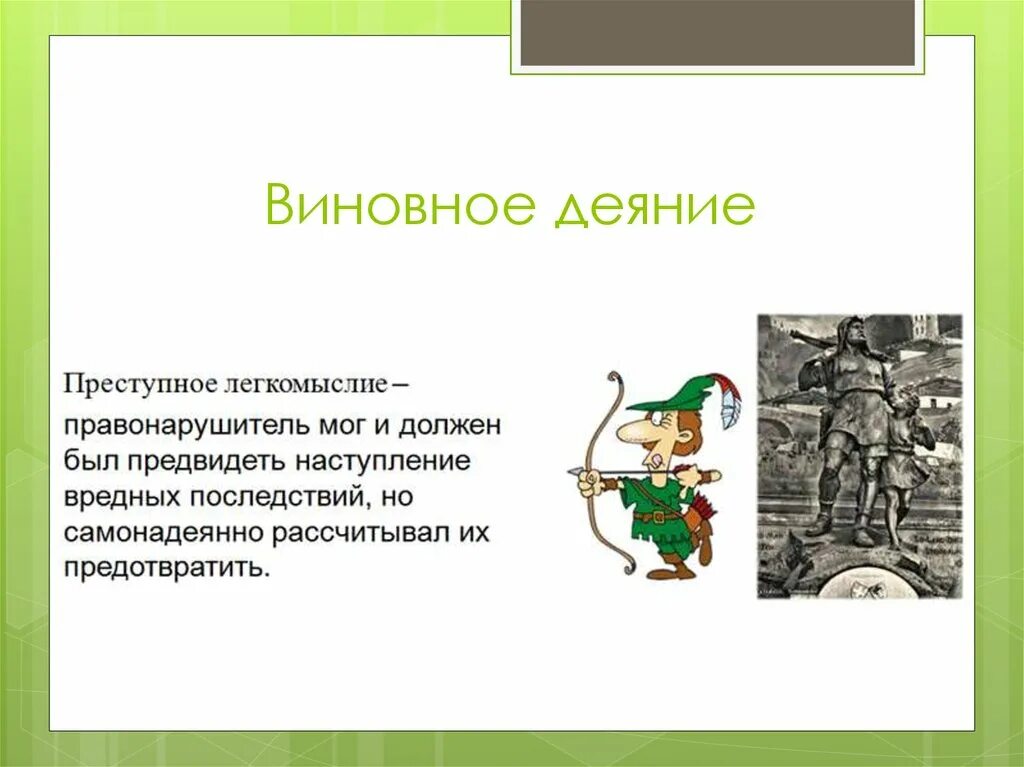 Виновное деяние

Преступное легкомыслие – правонарушитель мог и должен был предвидеть наступление вредных последствий, но самонадеянно рассчитывал их предотвратить.